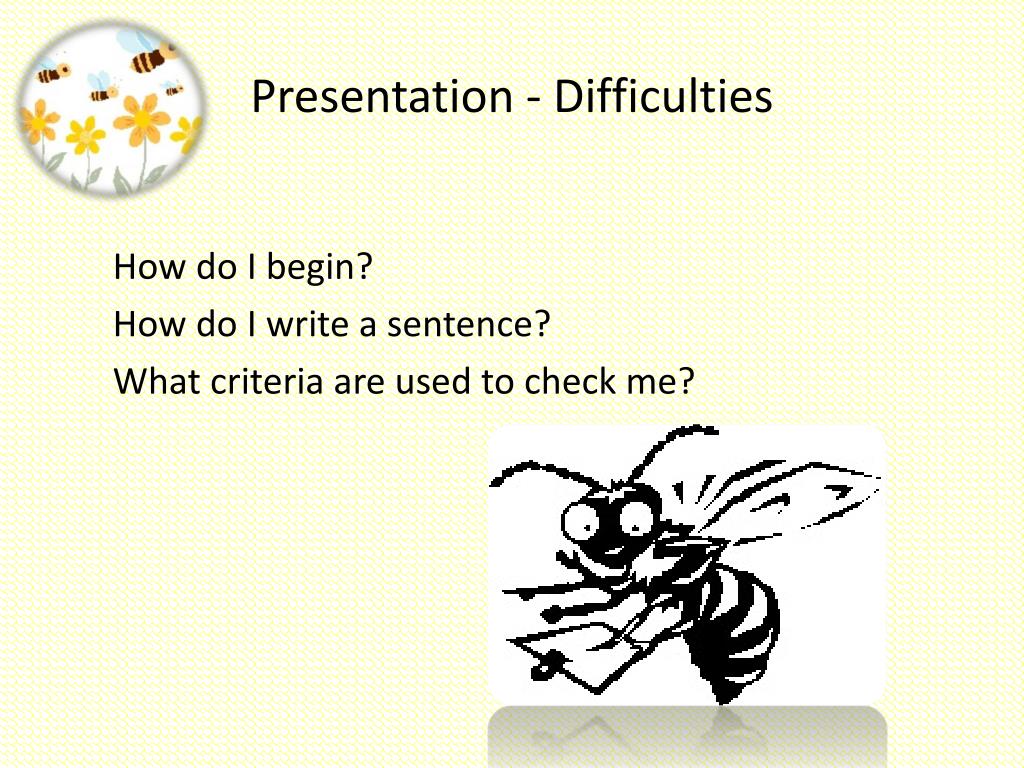 Presentation - Difficulties

How do I begin?
How do I write a sentence?
What criteria are used to check me?